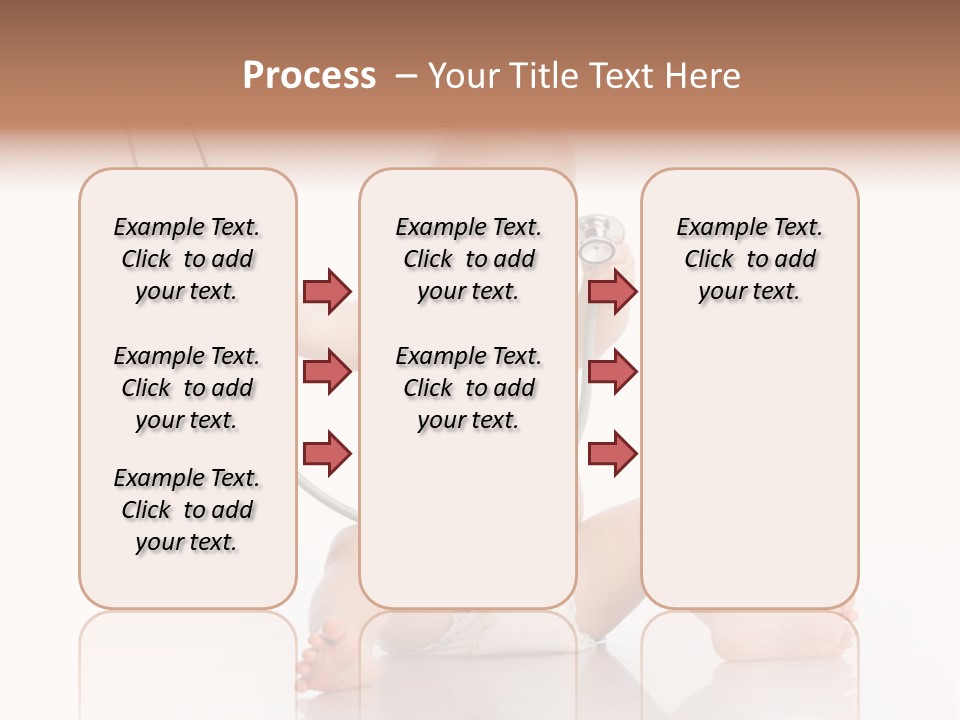 Process – Your Title Text Here

Example Text. Click to add your text.

Example Text. Click to add your text.

Example Text. Click to add your text.

Example Text. Click to add your text.

Example Text. Click to add your text.

Example Text. Click to add your text.